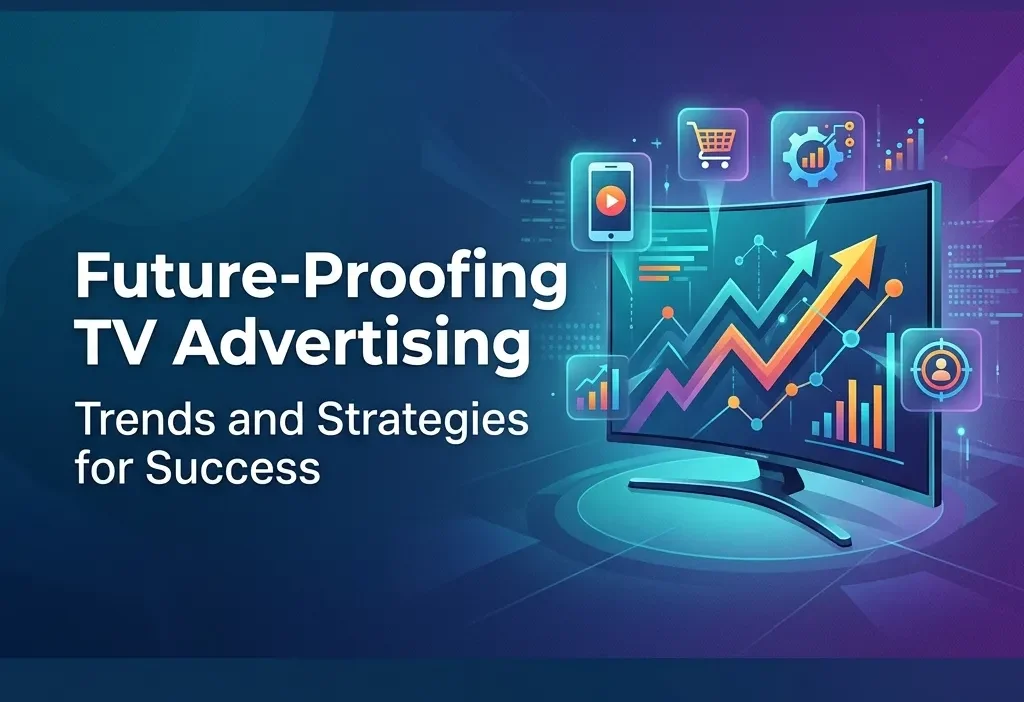 Future-Proofing TV Advertising

Trends and Strategies for Success